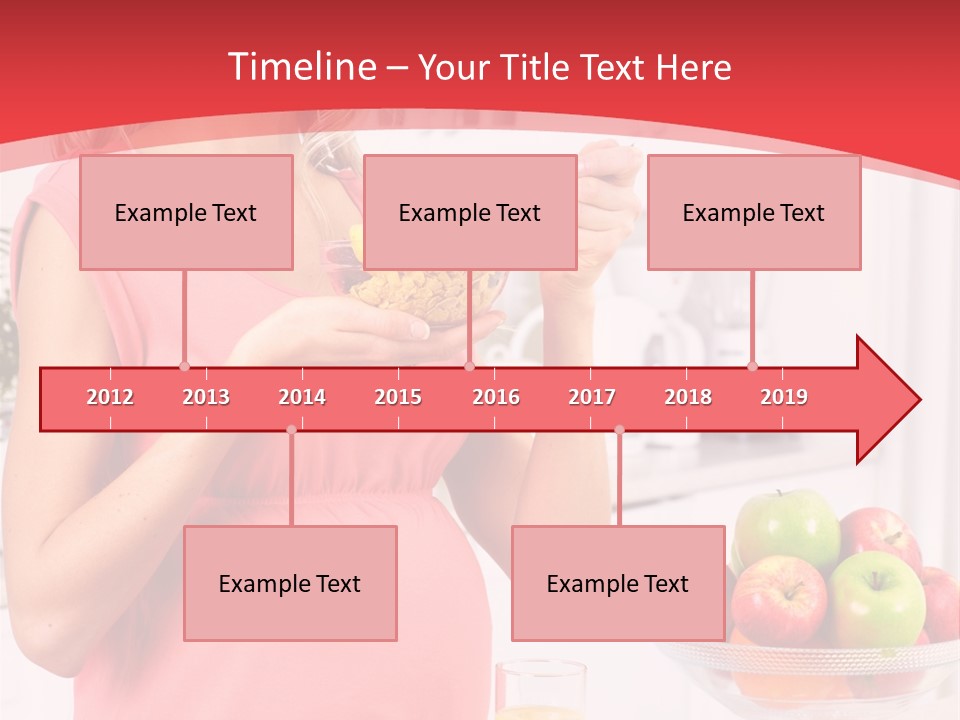 Timeline – Your Title Text Here

Example Text

Example Text

Example Text

2012 2013 2014 2015 2016 2017 2018 2019

Example Text

Example Text